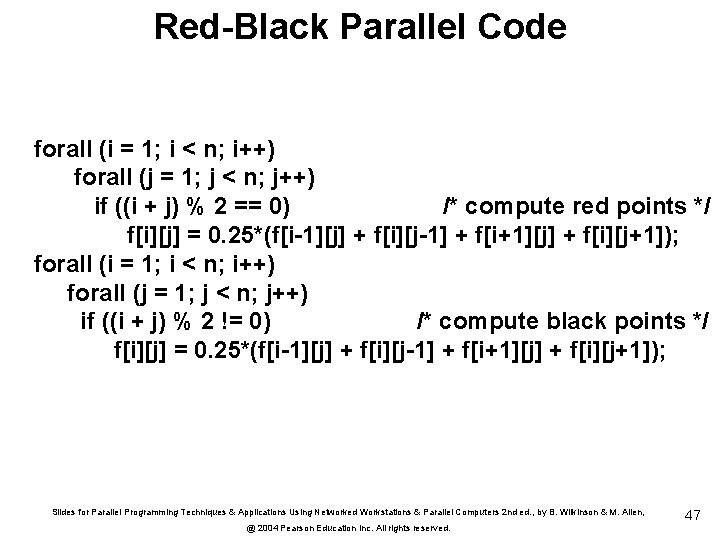 Red-Black Parallel Code

forall (i = 1; i < n; i++)
forall (j = 1; j < n; j++)
if ((i + j) % 2 == 0) /* compute red points */
f[i][j] = 0.25*(f[i-1][j] + f[i][j-1] + f[i+1][j] + f[i][j+1]);
forall (i = 1; i < n; i++)
forall (j = 1; j < n; j++)
if ((i + j) % 2 != 0) /* compute black points */
f[i][j] = 0.25*(f[i-1][j] + f[i][j-1] + f[i+1][j] + f[i][j+1]);

Slides for Parallel Programming Techniques & Applications Using Networked Workstations & Parallel Computers 2nd ed., by B. Wilkinson & M. Allen, @ 2004 Pearson Education Inc. All rights reserved.

47